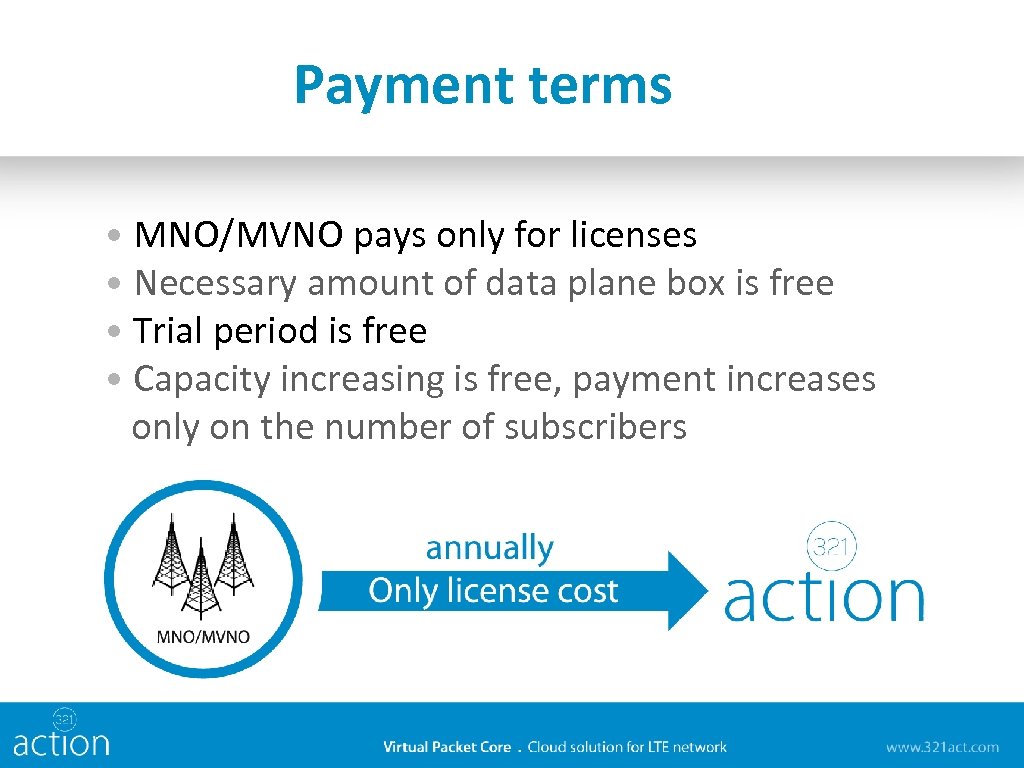 Payment terms

• MNO/MVNO pays only for licenses
• Necessary amount of data plane box is free
• Trial period is free
• Capacity increasing is free, payment increases only on the number of subscribers

MNO/MVNO

annually
Only license cost

321
action

321
action

Virtual Packet Core . Cloud solution for LTE network

www.321act.com